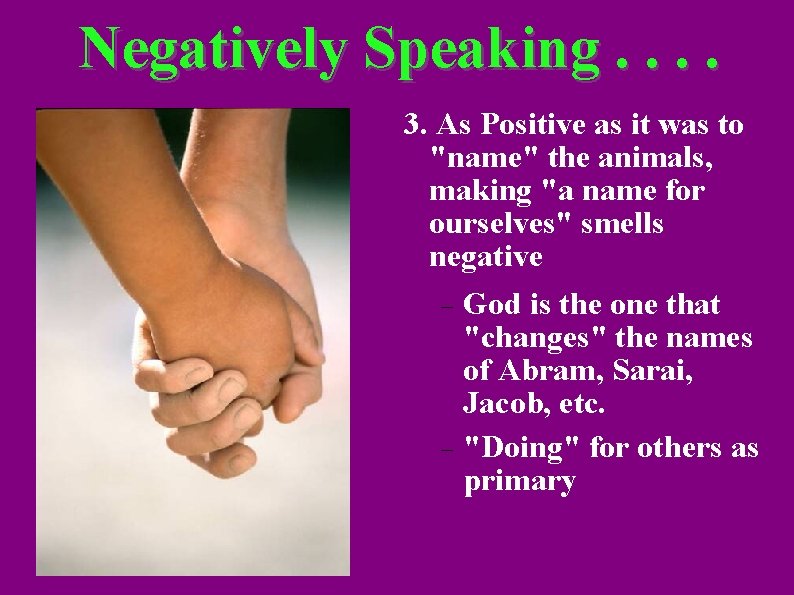 Negatively Speaking . . . .

3. As Positive as it was to "name" the animals, making "a name for ourselves" smells negative

– God is the one that "changes" the names of Abram, Sarai, Jacob, etc.

– "Doing" for others as primary